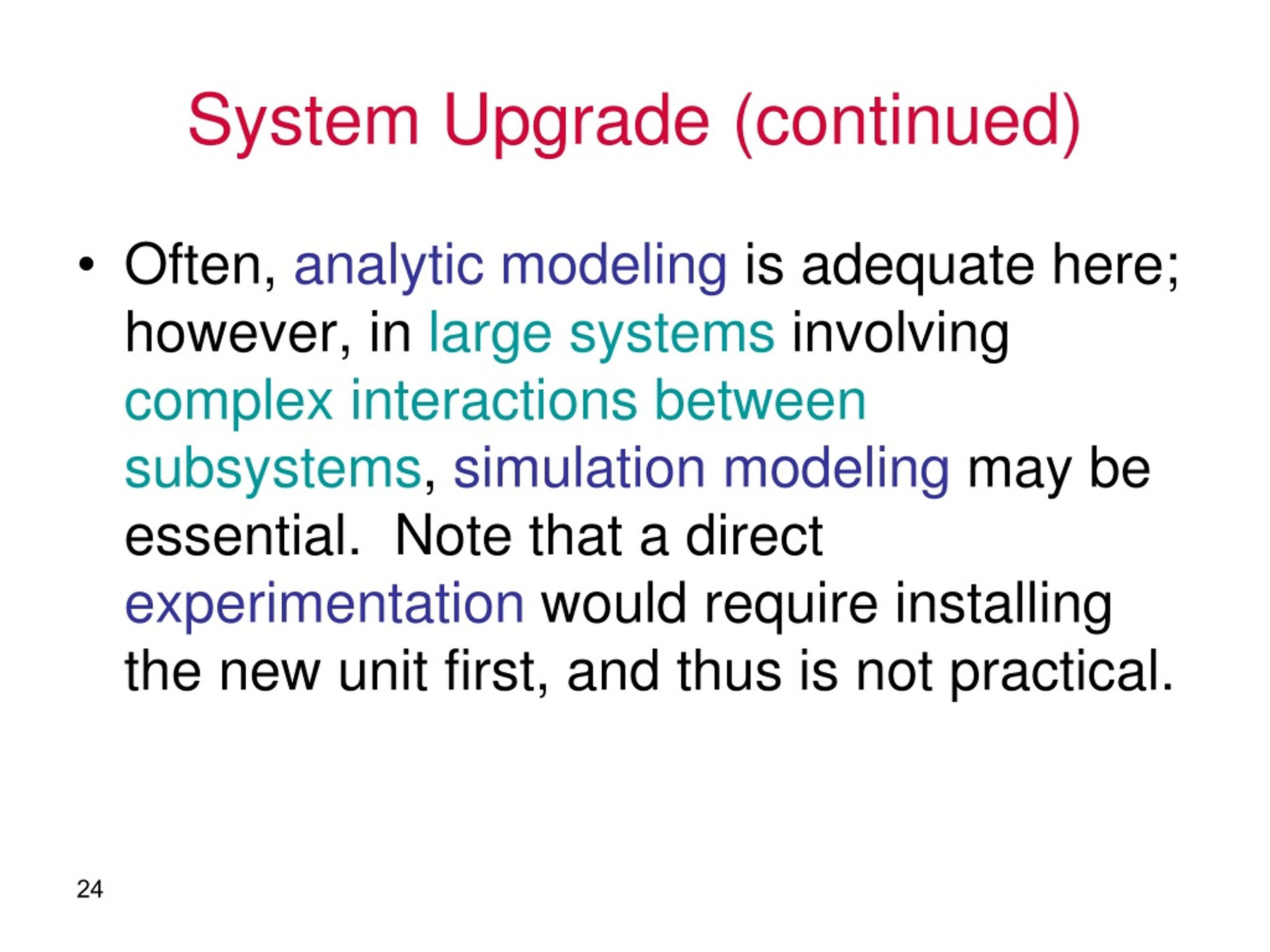 System Upgrade (continued)

• Often, analytic modeling is adequate here; however, in large systems involving complex interactions between subsystems, simulation modeling may be essential. Note that a direct experimentation would require installing the new unit first, and thus is not practical.

24